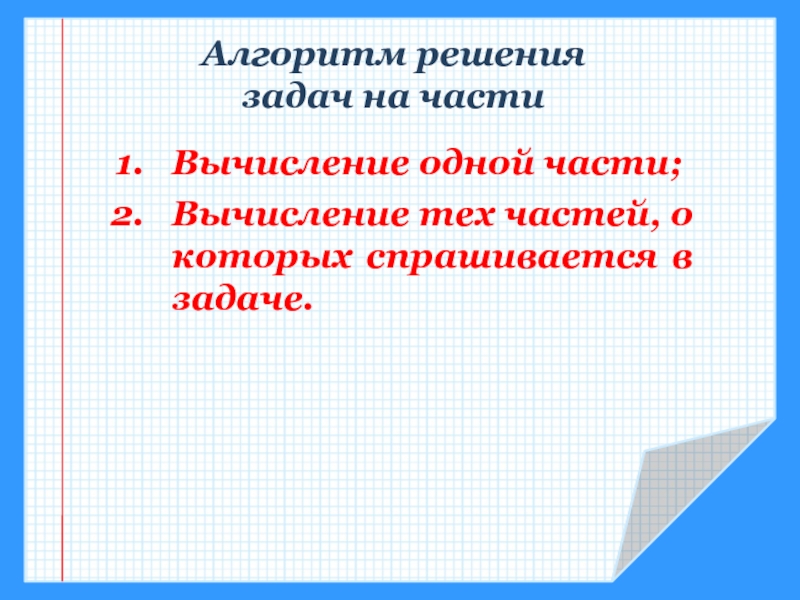 Алгоритм решения задач на части

1. Вычисление одной части;
2. Вычисление тех частей, о которых спрашивается в задаче.